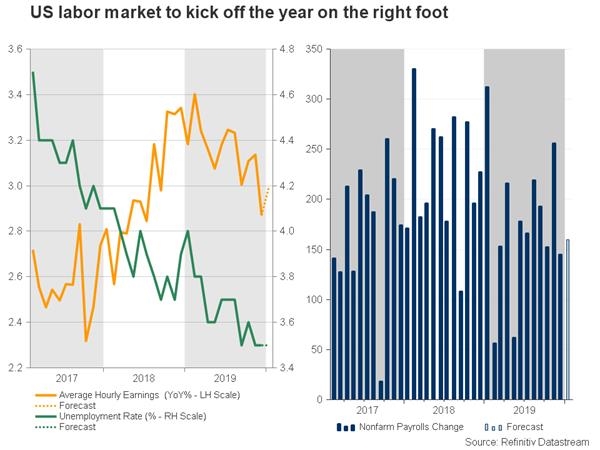 US labor market to kick off the year on the right foot

3.6
3.4
3.2
3.0
2.8
2.6
2.4
2.2

4.8
4.6
4.4
4.2
4.0
3.8
3.6
3.4

2017
2018
2019

Average Hourly Earnings (YoY% - LH Scale)
Forecast
Unemployment Rate (% - RH Scale)
Forecast

350
300
250
200
150
100
50
0

2017
2018
2019

Nonfarm Payrolls Change
Forecast

Source: Refinitiv Datastream